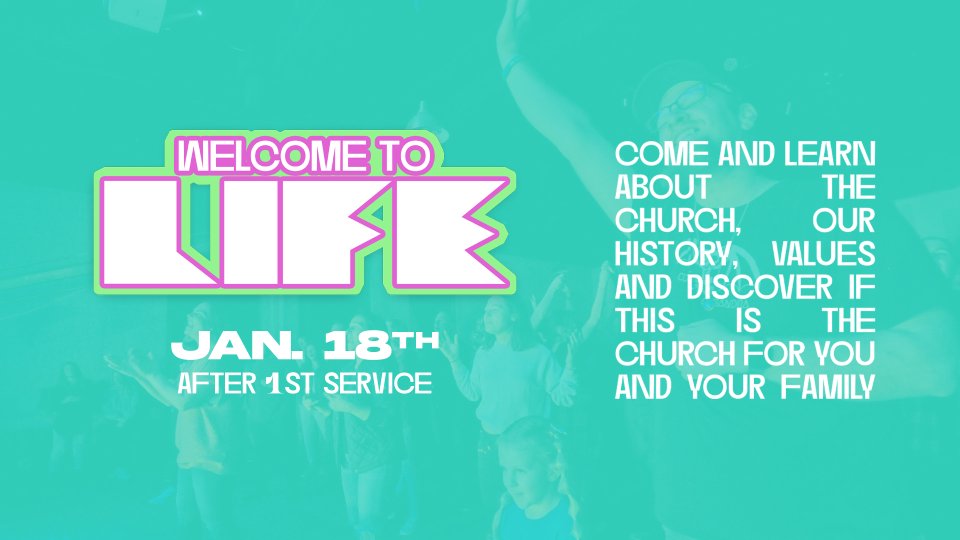 WELCOME TO
LIFE

JAN. 18TH
AFTER 1ST SERVICE

COME AND LEARN ABOUT THE CHURCH, OUR HISTORY, VALUES AND DISCOVER IF THIS IS THE CHURCH FOR YOU AND YOUR FAMILY